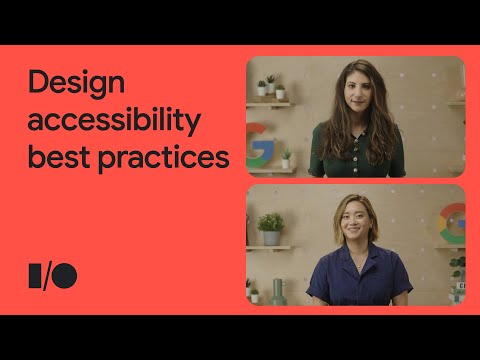 Design accessibility best practices

I/O